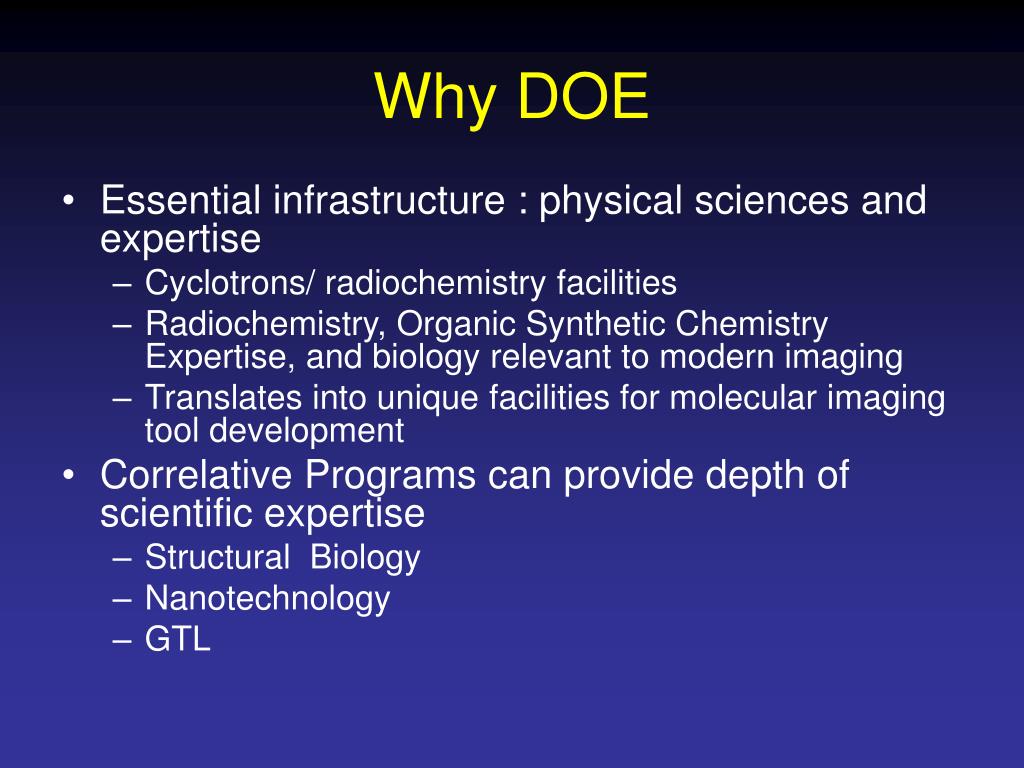 Why DOE

• Essential infrastructure : physical sciences and expertise
  – Cyclotrons/ radiochemistry facilities
  – Radiochemistry, Organic Synthetic Chemistry Expertise, and biology relevant to modern imaging
  – Translates into unique facilities for molecular imaging tool development
• Correlative Programs can provide depth of scientific expertise
  – Structural Biology
  – Nanotechnology
  – GTL